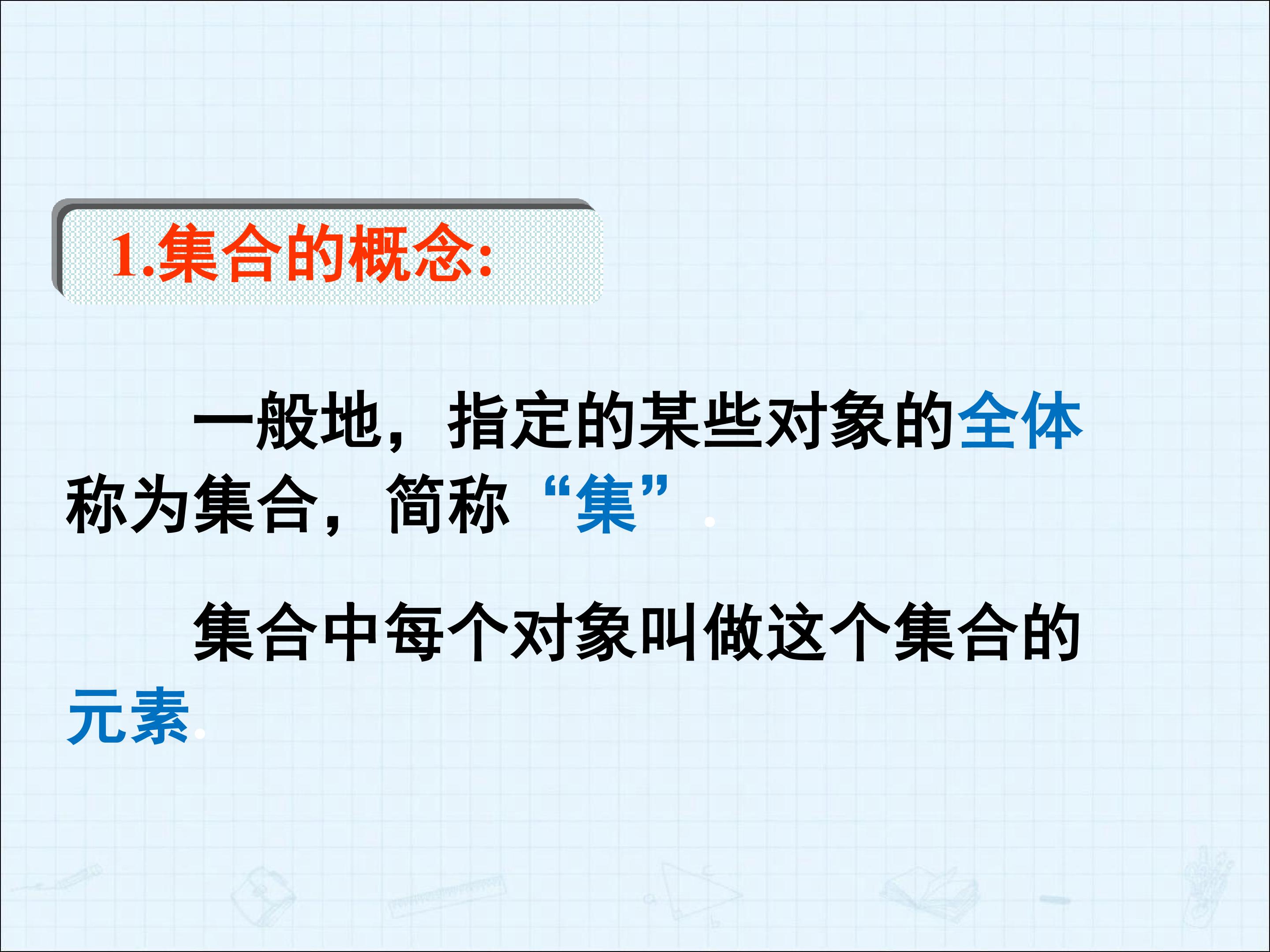 1.集合的概念:

一般地，指定的某些对象的全体称为集合，简称“集”.

集合中每个对象叫做这个集合的元素.